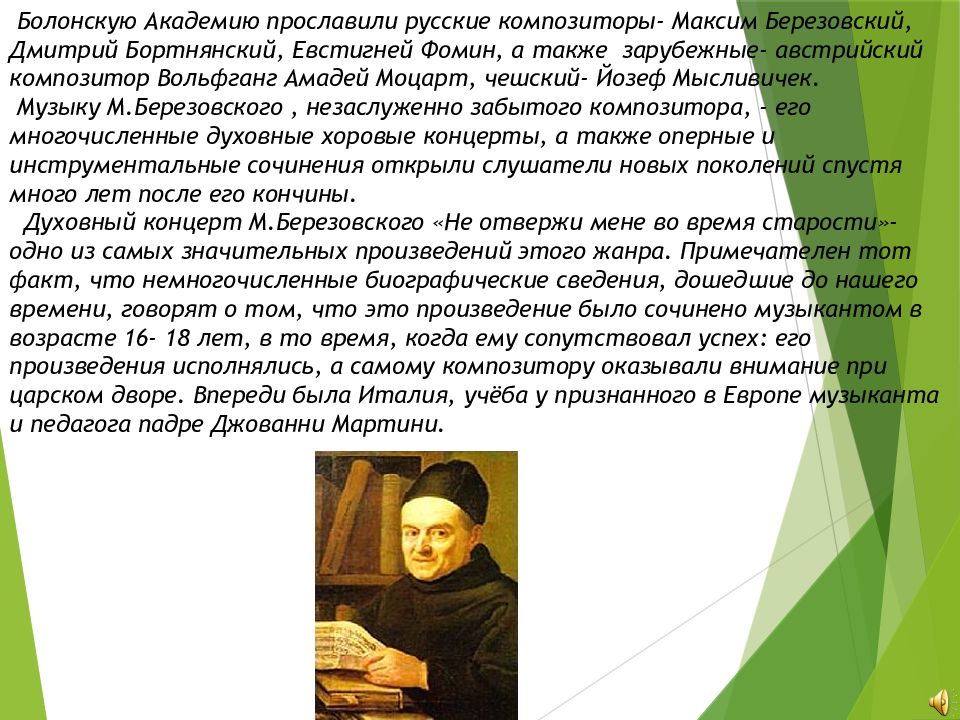 Болонскую Академию прославили русские композиторы- Максим Березовский, Дмитрий Бортнянский, Евстигней Фомин, а также зарубежные- австрийский композитор Вольфганг Амадей Моцарт, чешский- Йозеф Мысливичек.

Музыку М.Березовского , незаслуженно забытого композитора, - его многочисленные духовные хоровые концерты, а также оперные и инструментальные сочинения открыли слушатели новых поколений спустя много лет после его кончины.

Духовный концерт М.Березовского «Не отвержи мене во время старости»- одно из самых значительных произведений этого жанра. Примечателен тот факт, что немногочисленные биографические сведения, дошедшие до нашего времени, говорят о том, что это произведение было сочинено музыкантом в возрасте 16- 18 лет, в то время, когда ему сопутствовал успех: его произведения исполнялись, а самому композитору оказывали внимание при царском дворе. Впереди была Италия, учёба у признанного в Европе музыканта и педагога падре Джованни Мартини.